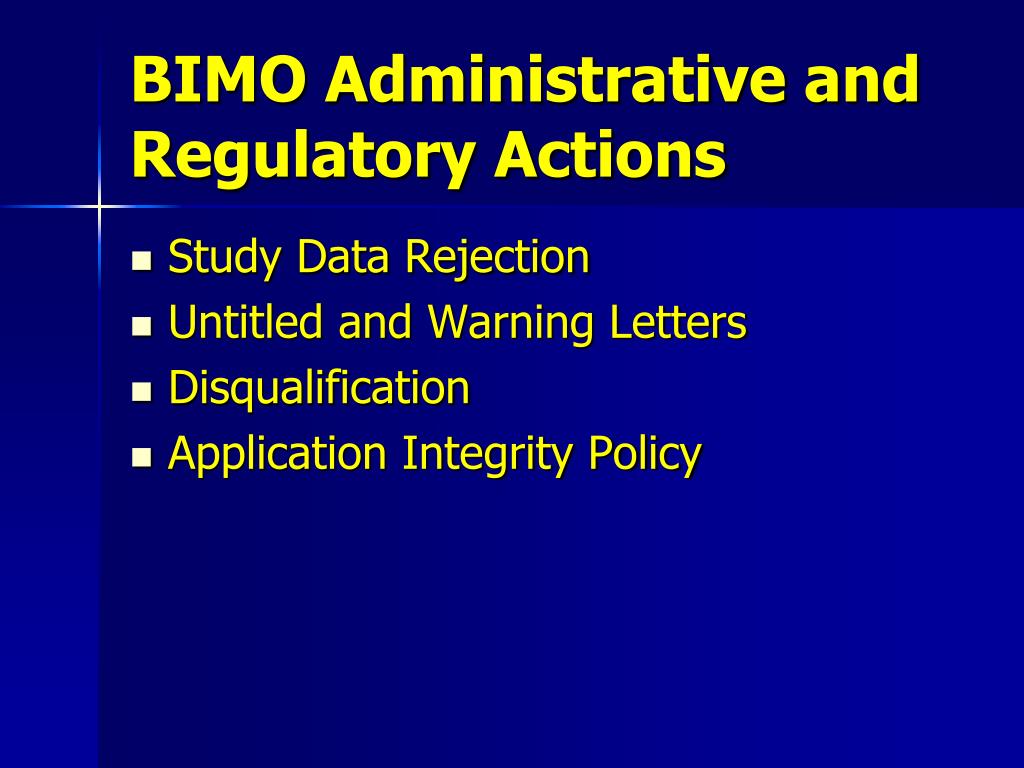 BIMO Administrative and Regulatory Actions

- Study Data Rejection
- Untitled and Warning Letters
- Disqualification
- Application Integrity Policy